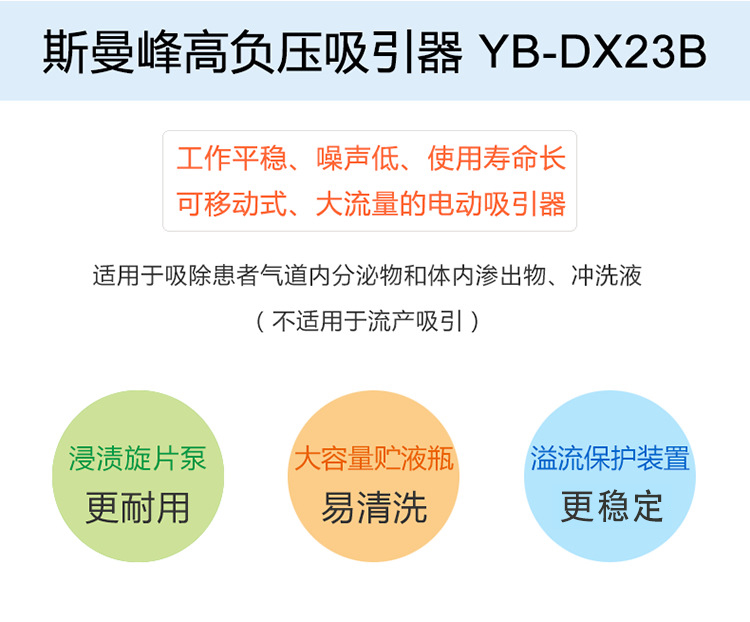 斯曼峰高负压吸引器 YB-DX23B

工作平稳、噪声低、使用寿命长
可移动式、大流量的电动吸引器

适用于吸除患者气道内分泌物和体内渗出物、冲洗液
（不适用于流产吸引）

浸渍旋片泵
更耐用

大容量贮液瓶
易清洗

溢流保护装置
更稳定